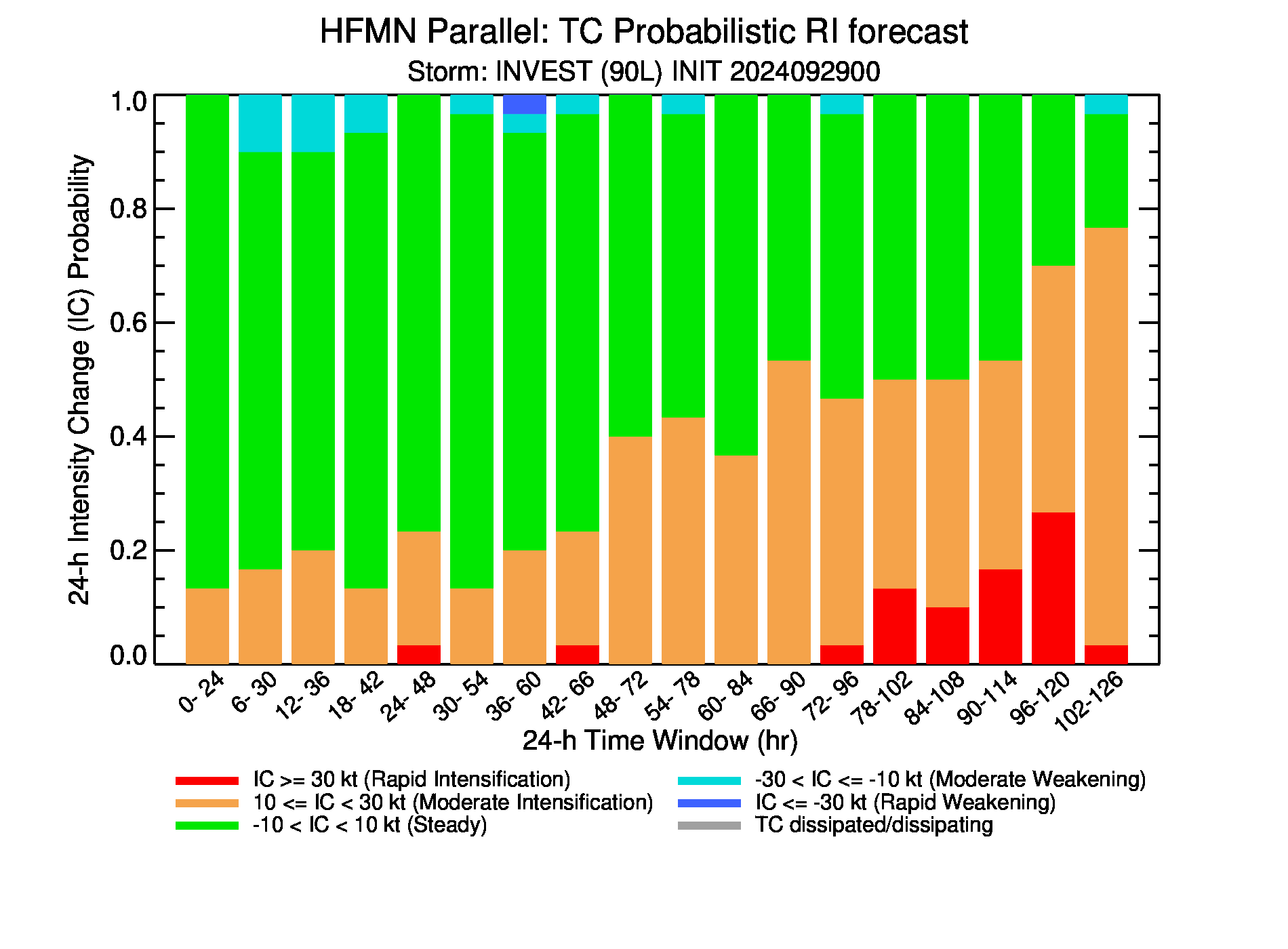 HFMN Parallel: TC Probabilistic RI forecast
Storm: INVEST (90L) INIT 2024092900

24-h Intensity Change (IC) Probability

1.0
0.8
0.6
0.4
0.2
0.0

0- 24
6- 30
12- 36
18- 42
24- 48
30- 54
36- 60
42- 66
48- 72
54- 78
60- 84
66- 90
72- 96
78-102
84-108
90-114
96-120
102-126

24-h Time Window (hr)

IC >= 30 kt (Rapid Intensification)
10 <= IC < 30 kt (Moderate Intensification)
-10 < IC < 10 kt (Steady)
-30 < IC <= -10 kt (Moderate Weakening)
IC <= -30 kt (Rapid Weakening)
TC dissipated/dissipating